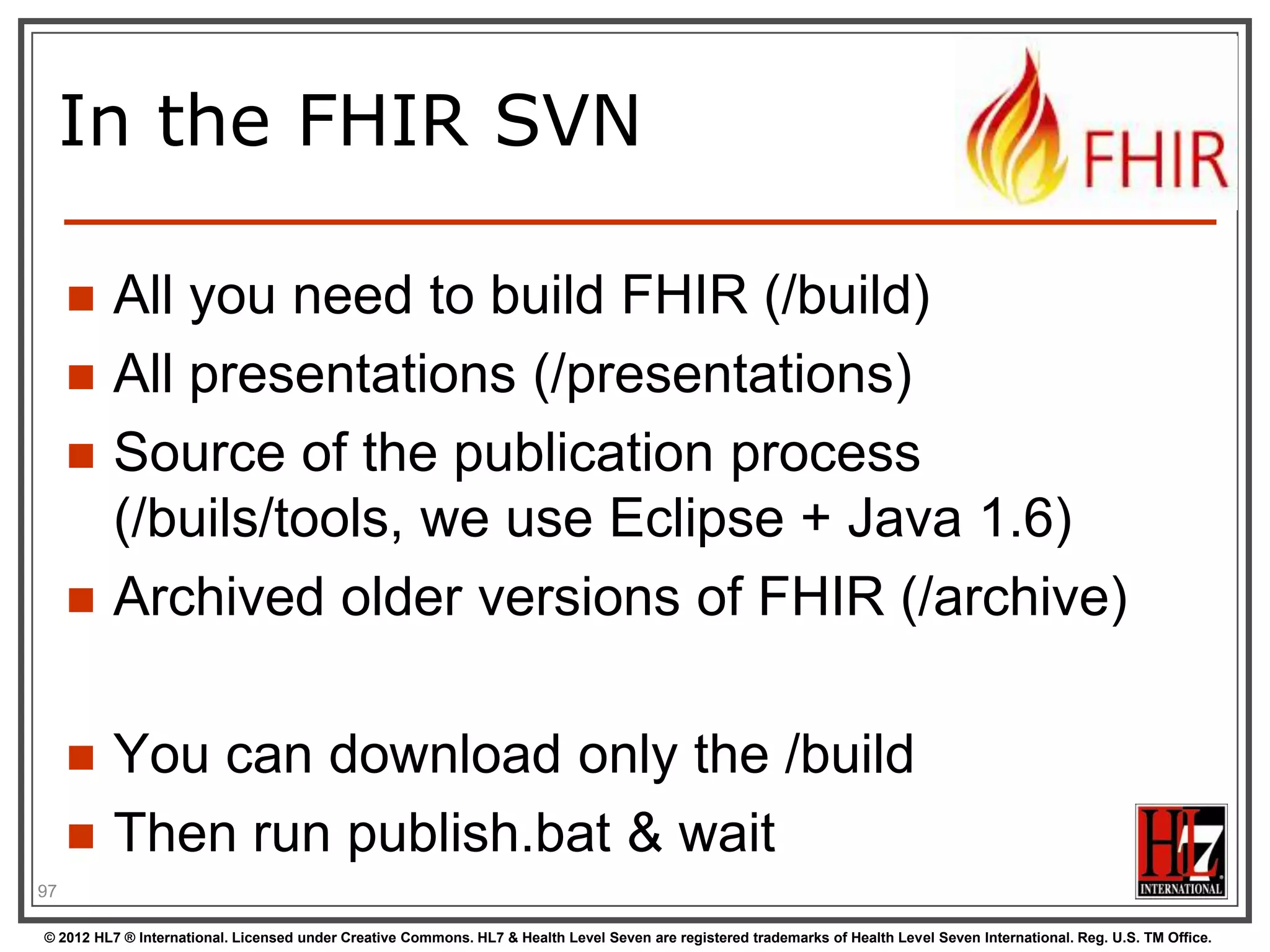 In the FHIR SVN

FHIR

- All you need to build FHIR (/build)
- All presentations (/presentations)
- Source of the publication process (/buils/tools, we use Eclipse + Java 1.6)
- Archived older versions of FHIR (/archive)

- You can download only the /build
- Then run publish.bat & wait

97

HL7 INTERNATIONAL

© 2012 HL7 ® International. Licensed under Creative Commons. HL7 & Health Level Seven are registered trademarks of Health Level Seven International. Reg. U.S. TM Office.